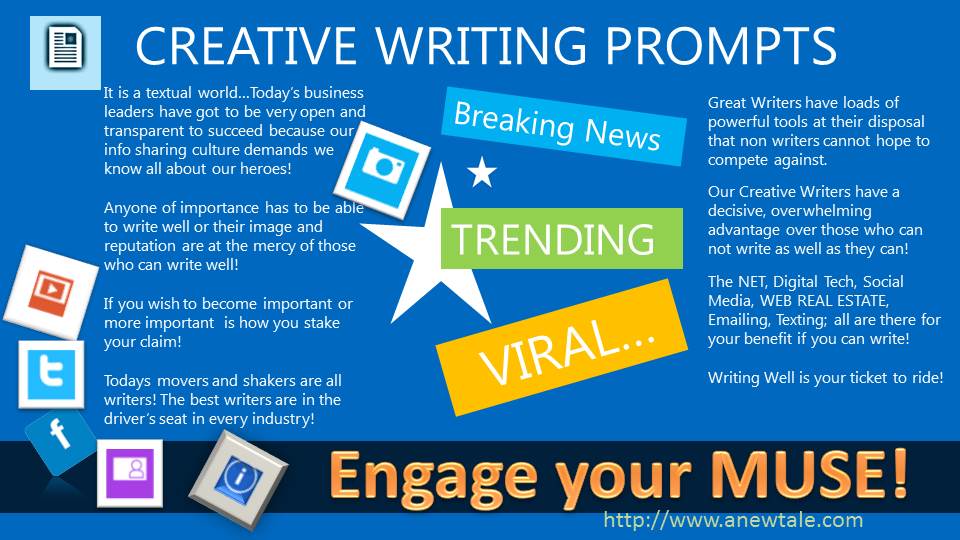 CREATIVE WRITING PROMPTS

It is a textual world...Today's business leaders have got to be very open and transparent to succeed because our info sharing culture demands we know all about our heroes!

Anyone of importance has to be able to write well or their image and reputation are at the mercy of those who can write well!

If you wish to become important or more important is how you stake your claim!

Todays movers and shakers are all writers! The best writers are in the driver's seat in every industry!

Breaking News

TRENDING

VIRAL...

Great Writers have loads of powerful tools at their disposal that non writers cannot hope to compete against.

Our Creative Writers have a decisive, overwhelming advantage over those who can not write as well as they can!

The NET, Digital Tech, Social Media, WEB REAL ESTATE, Emailing, Texting; all are there for your benefit if you can write!

Writing Well is your ticket to ride!

Engage your MUSE!

http://www.anewtale.com